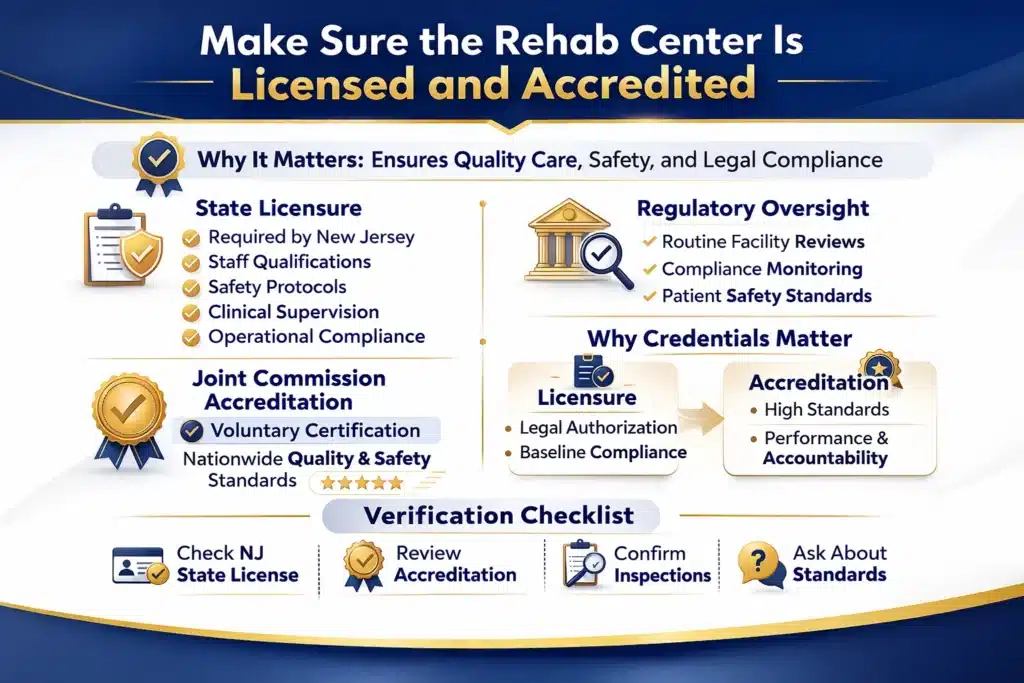 Make Sure the Rehab Center Is Licensed and Accredited

Why It Matters: Ensures Quality Care, Safety, and Legal Compliance

State Licensure
Required by New Jersey
Staff Qualifications
Safety Protocols
Clinical Supervision
Operational Compliance

Joint Commission Accreditation
Voluntary Certification
Nationwide Quality & Safety Standards

Regulatory Oversight
Routine Facility Reviews
Compliance Monitoring
Patient Safety Standards

Why Credentials Matter

Licensure
• Legal Authorization
• Baseline Compliance

Accreditation
• High Standards
• Performance & Accountability

Verification Checklist

Check NJ State License
Review Accreditation
Confirm Inspections
Ask About Standards